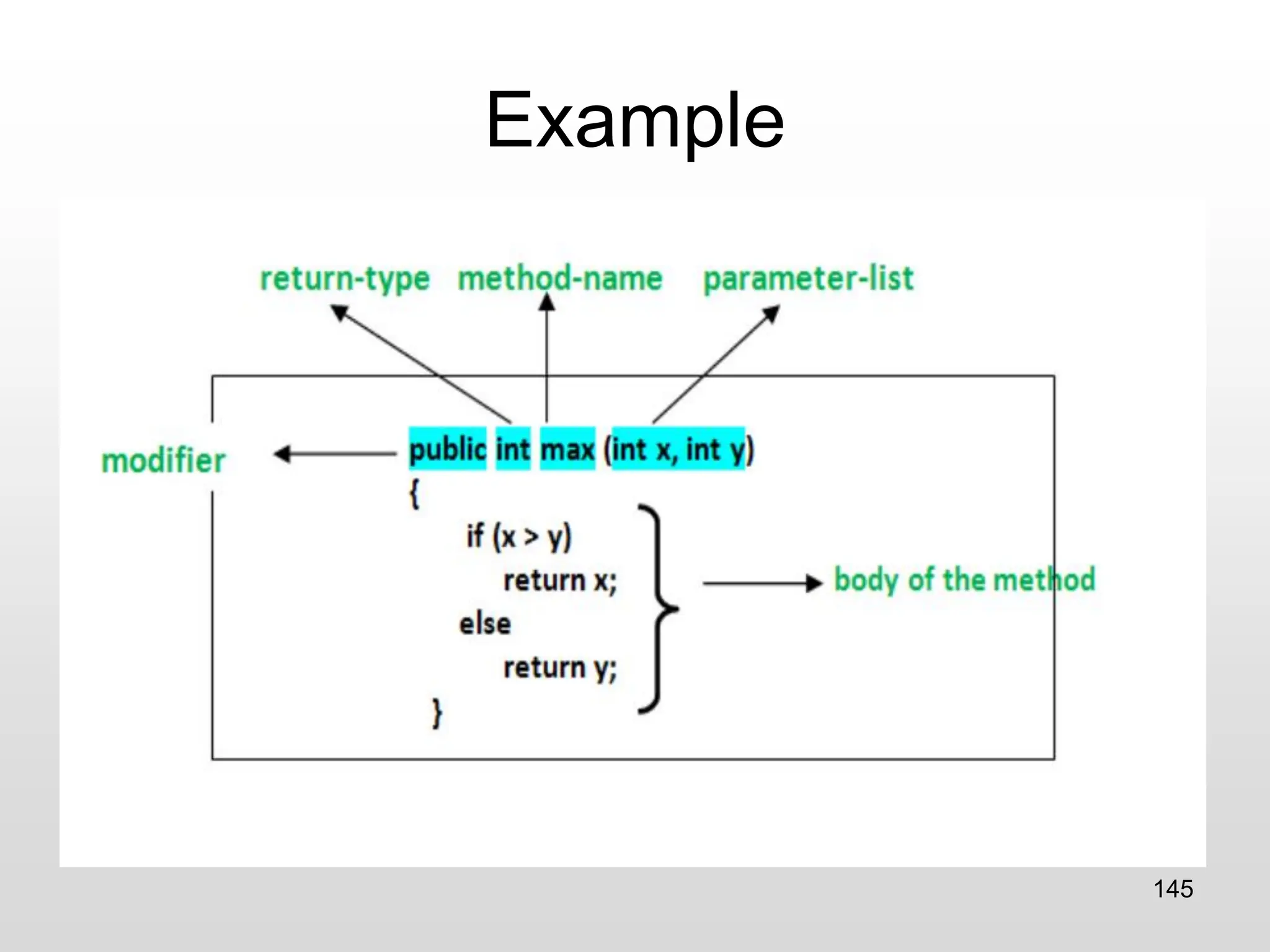 Example

return-type method-name parameter-list

modifier

public int max (int x, int y)
{
if (x > y)
return x;
else
return y;
}

body of the method

145